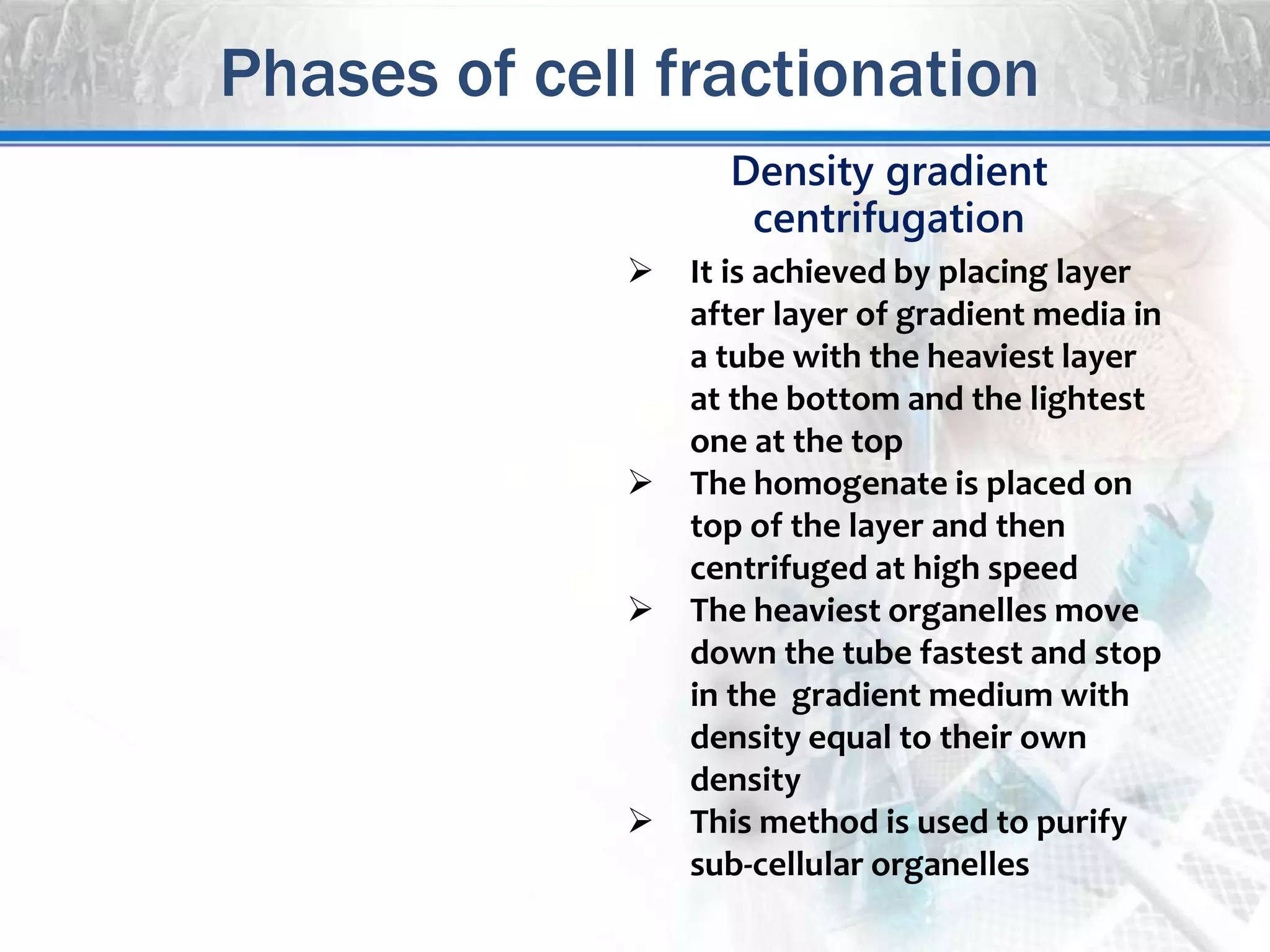 Phases of cell fractionation

Density gradient centrifugation

➢ It is achieved by placing layer after layer of gradient media in a tube with the heaviest layer at the bottom and the lightest one at the top

➢ The homogenate is placed on top of the layer and then centrifuged at high speed

➢ The heaviest organelles move down the tube fastest and stop in the  gradient medium with density equal to their own density

➢ This method is used to purify sub-cellular organelles